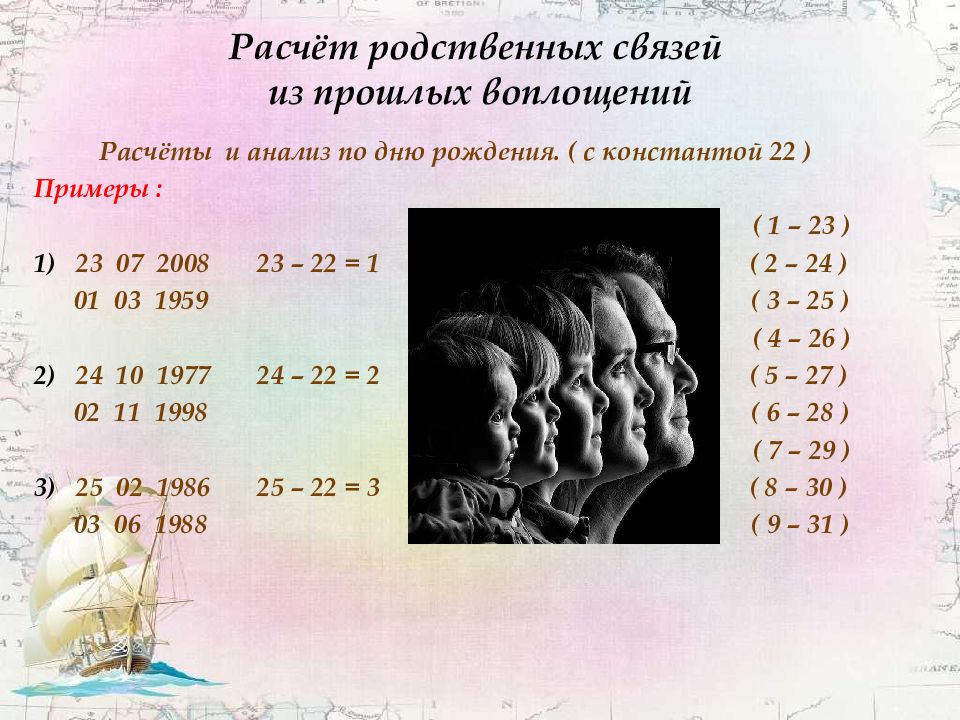 Расчёт родственных связей
из прошлых воплощений

Расчёты и анализ по дню рождения. ( с константой 22 )

Примеры :

1) 23 07 2008 23 – 22 = 1
01 03 1959

2) 24 10 1977 24 – 22 = 2
02 11 1998

3) 25 02 1986 25 – 22 = 3
03 06 1988

( 1 – 23 )
( 2 – 24 )
( 3 – 25 )
( 4 – 26 )
( 5 – 27 )
( 6 – 28 )
( 7 – 29 )
( 8 – 30 )
( 9 – 31 )